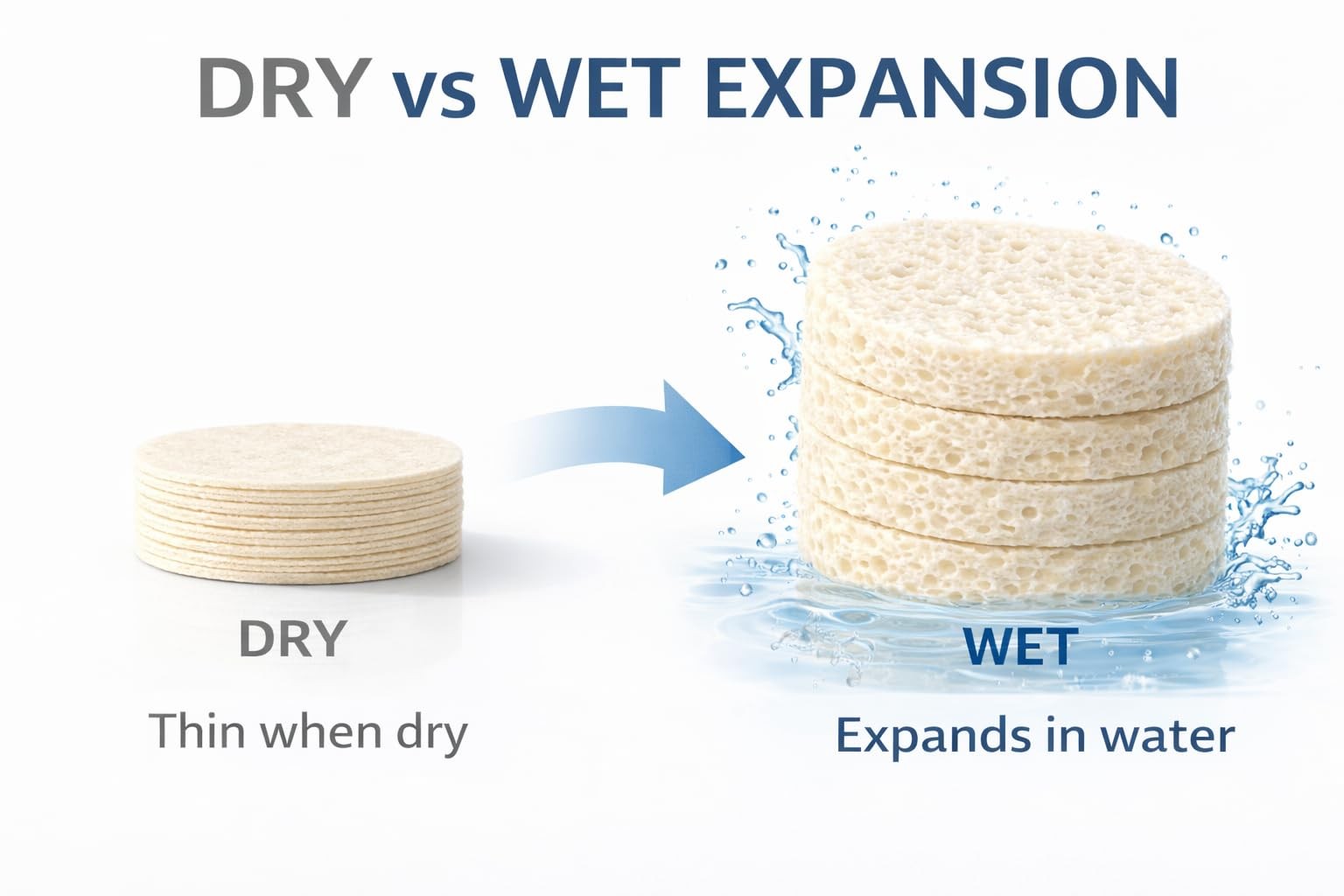 DRY vs WET EXPANSION

DRY

Thin when dry

WET

Expands in water